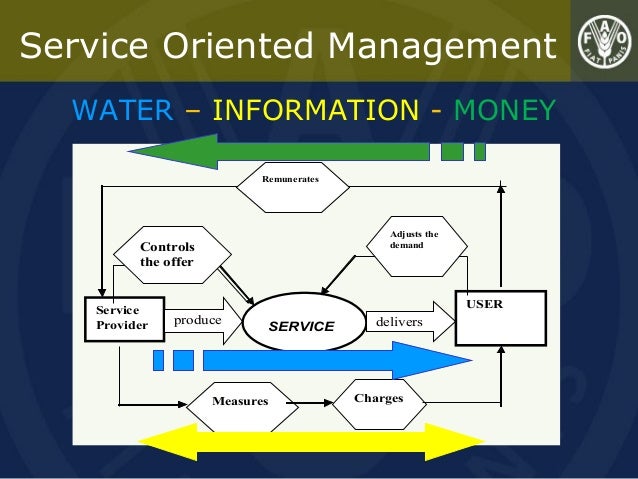 Service Oriented Management

FAO FIAT PANIS

WATER – INFORMATION - MONEY

Remunerates

Controls the offer

Adjusts the demand

Service Provider

produce

SERVICE

delivers

USER

Measures

Charges